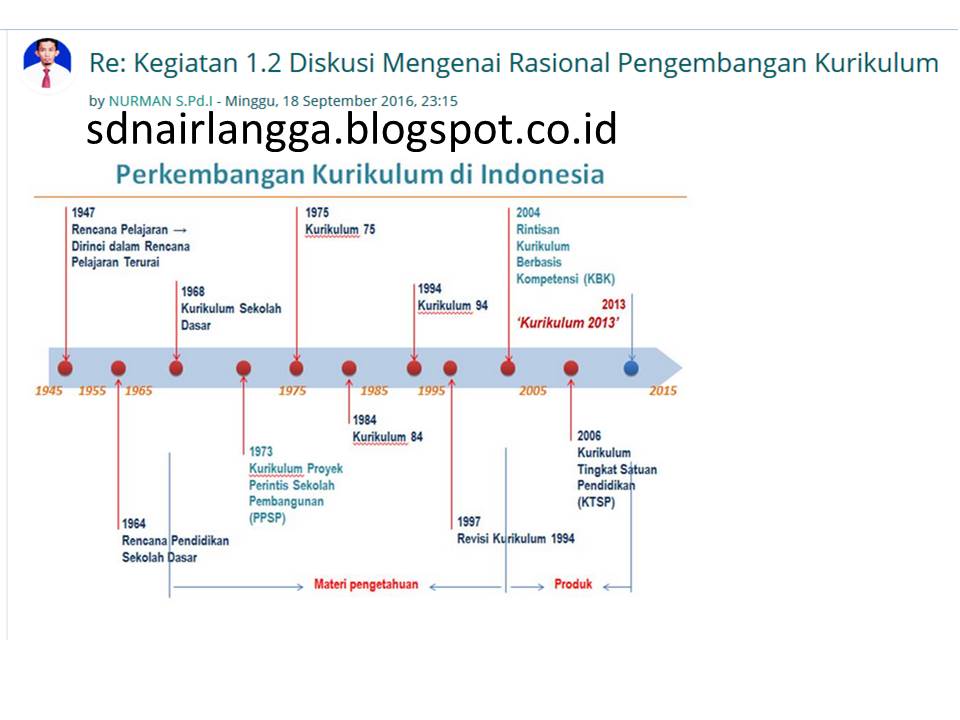 Re: Kegiatan 1.2 Diskusi Mengenai Rasional Pengembangan Kurikulum

by NURMAN S.Pd.I - Minggu, 18 September 2016, 23:15

sdnairlangga.blogspot.co.id

Perkembangan Kurikulum di Indonesia

1947
Rencana Pelajaran →
Dirinci dalam Rencana
Pelajaran Terurai

1968
Kurikulum Sekolah
Dasar

1975
Kurikulum 75

1994
Kurikulum 94

2004
Rintisan
Kurikulum
Berbasis
Kompetensi (KBK)

2013
'Kurikulum 2013'

1945 1955 1965 1975 1985 1995 2005 2015

1964
Rencana Pendidikan
Sekolah Dasar

1973
Kurikulum Proyek
Perintis Sekolah
Pembangunan
(PPSP)

1984
Kurikulum 84

1997
Revisi Kurikulum 1994

2006
Kurikulum
Tingkat Satuan
Pendidikan
(KTSP)

Materi pengetahuan

Produk